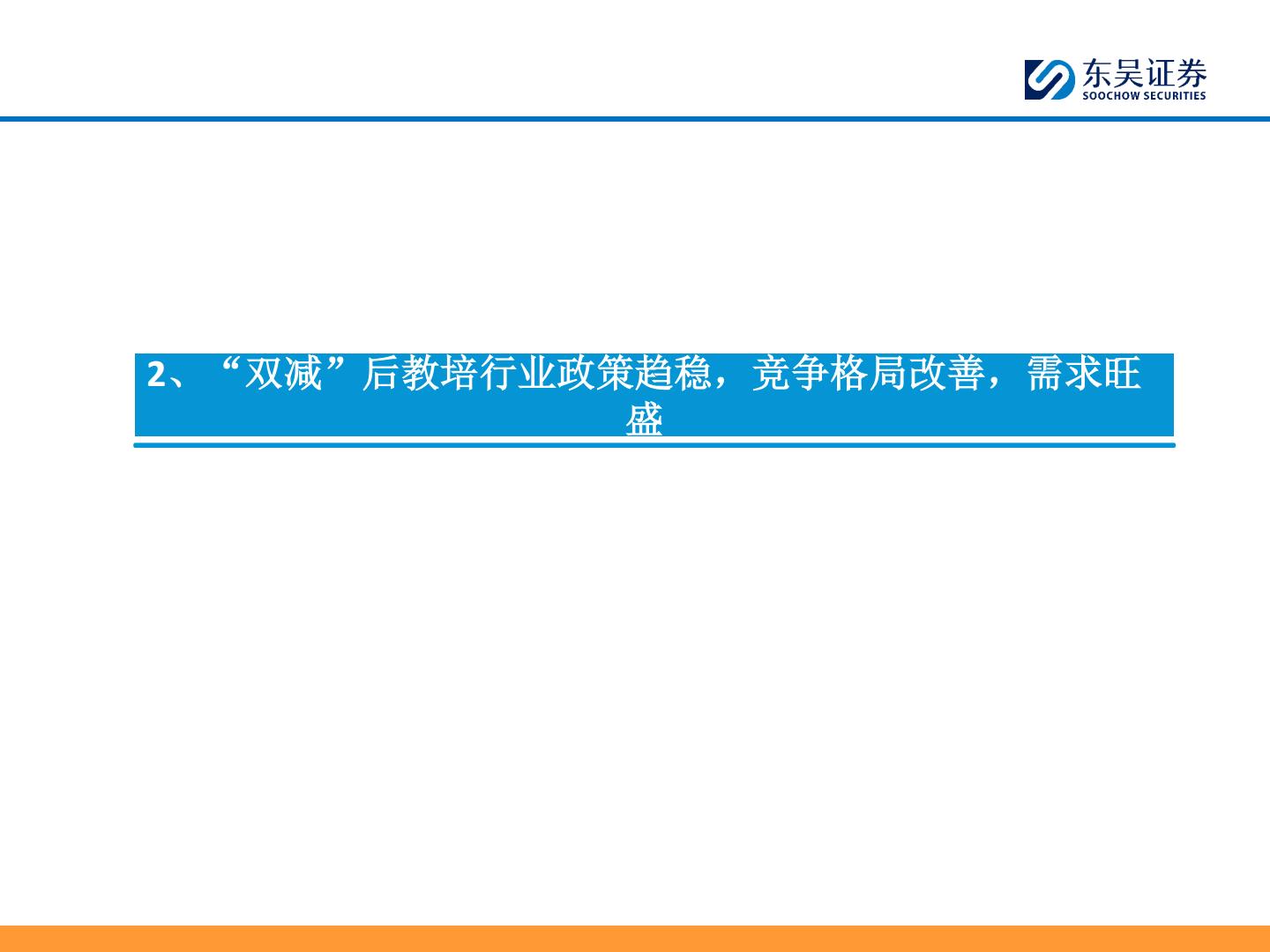 东吴证券
SOOCHOW SECURITIES

2、“双减”后教培行业政策趋稳，竞争格局改善，需求旺盛